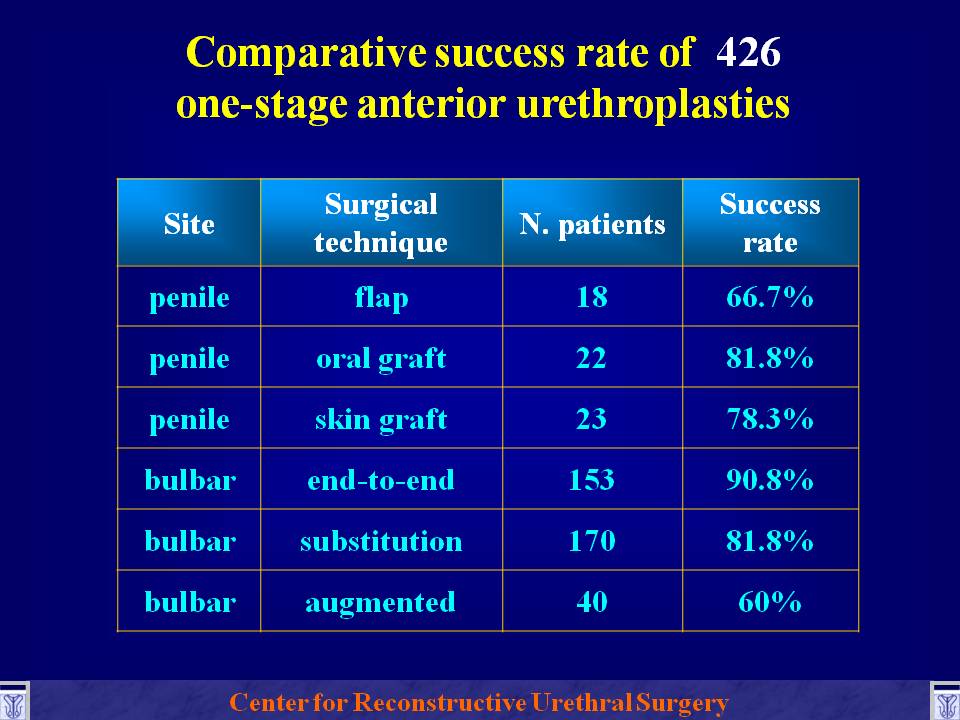 Comparative success rate of 426 one-stage anterior urethroplasties

| Site | Surgical technique | N. patients | Success rate |
|---|---|---|---|
| penile | flap | 18 | 66.7% |
| penile | oral graft | 22 | 81.8% |
| penile | skin graft | 23 | 78.3% |
| bulbar | end-to-end | 153 | 90.8% |
| bulbar | substitution | 170 | 81.8% |
| bulbar | augmented | 40 | 60% |

Center for Reconstructive Urethral Surgery